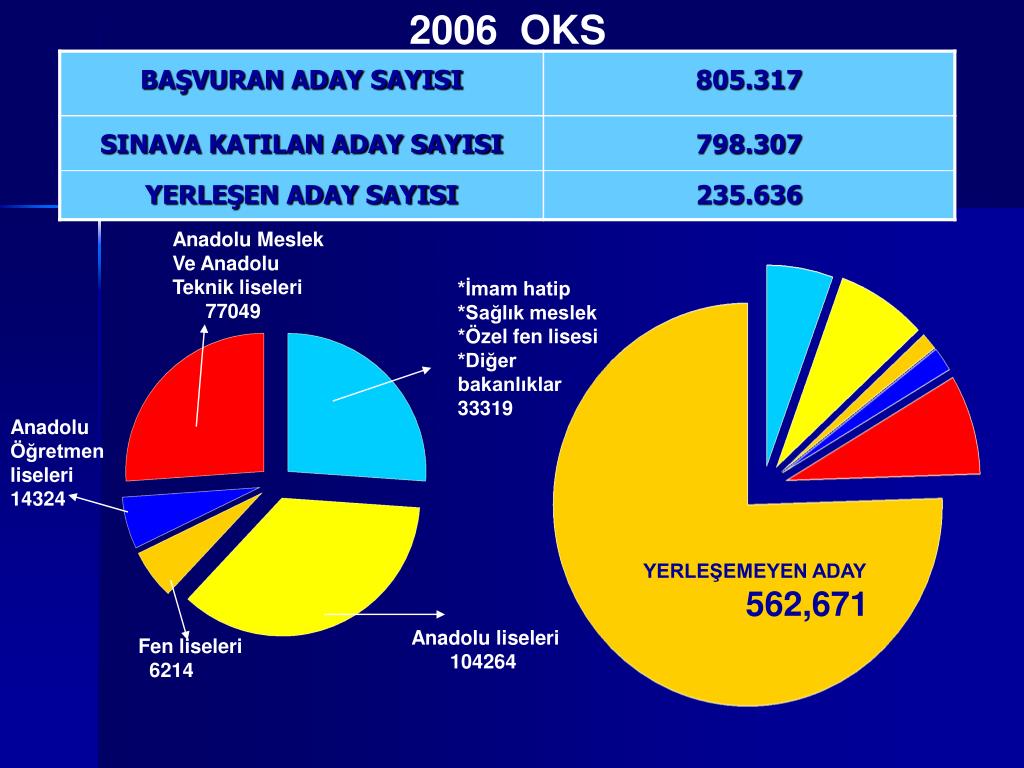 2006 OKS

| BAŞVURAN ADAY SAYISI | 805.317 |
|---|---|
| SINAVA KATILAN ADAY SAYISI | 798.307 |
| YERLEŞEN ADAY SAYISI | 235.636 |

Anadolu Meslek Ve Anadolu Teknik liseleri 77049

*İmam hatip
*Sağlık meslek
*Özel fen lisesi
*Diğer bakanlıklar
33319

Anadolu Öğretmen liseleri 14324

Fen liseleri 6214

Anadolu liseleri 104264

YERLEŞEMEYEN ADAY
562,671